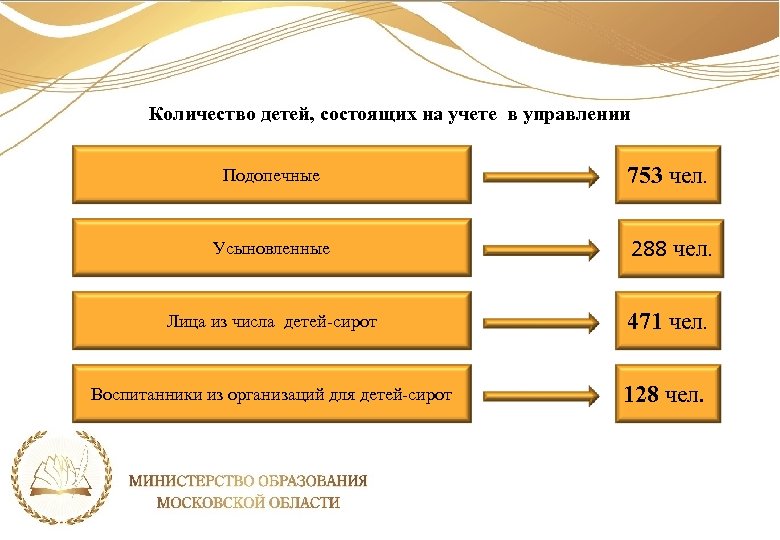 Количество детей, состоящих на учете в управлении

Подопечные

753 чел.

Усыновленные

288 чел.

Лица из числа детей-сирот

471 чел.

Воспитанники из организаций для детей-сирот

128 чел.

МИНИСТЕРСТВО ОБРАЗОВАНИЯ
МОСКОВСКОЙ ОБЛАСТИ